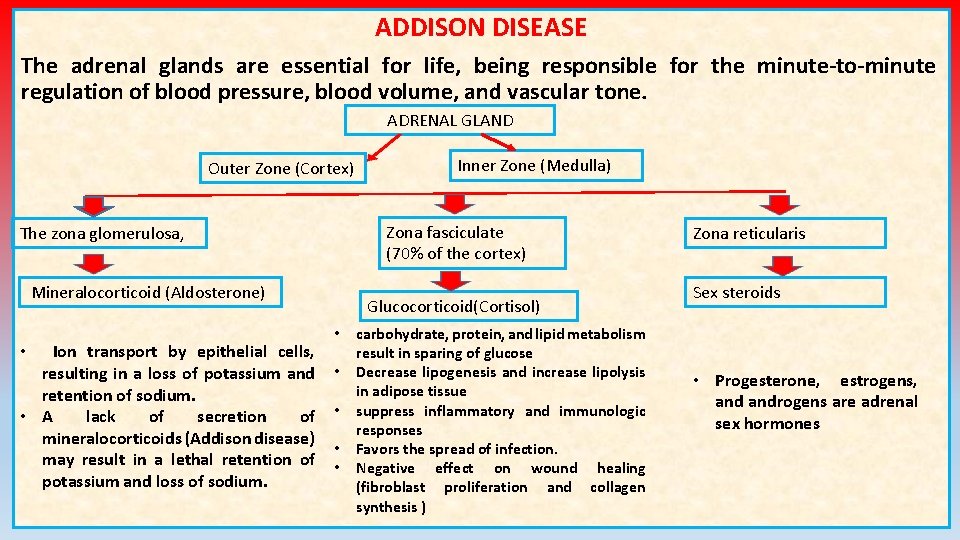 ADDISON DISEASE

The adrenal glands are essential for life, being responsible for the minute-to-minute regulation of blood pressure, blood volume, and vascular tone.

ADRENAL GLAND

Outer Zone (Cortex)

Inner Zone (Medulla)

The zona glomerulosa,

Zona fasciculate (70% of the cortex)

Zona reticularis

Mineralocorticoid (Aldosterone)

Glucocorticoid(Cortisol)

Sex steroids

• Ion transport by epithelial cells, resulting in a loss of potassium and retention of sodium.
• A lack of secretion of mineralocorticoids (Addison disease) may result in a lethal retention of potassium and loss of sodium.

• carbohydrate, protein, and lipid metabolism result in sparing of glucose
• Decrease lipogenesis and increase lipolysis in adipose tissue
• suppress inflammatory and immunologic responses
• Favors the spread of infection.
• Negative effect on wound healing (fibroblast proliferation and collagen synthesis )

• Progesterone, estrogens, and androgens are adrenal sex hormones